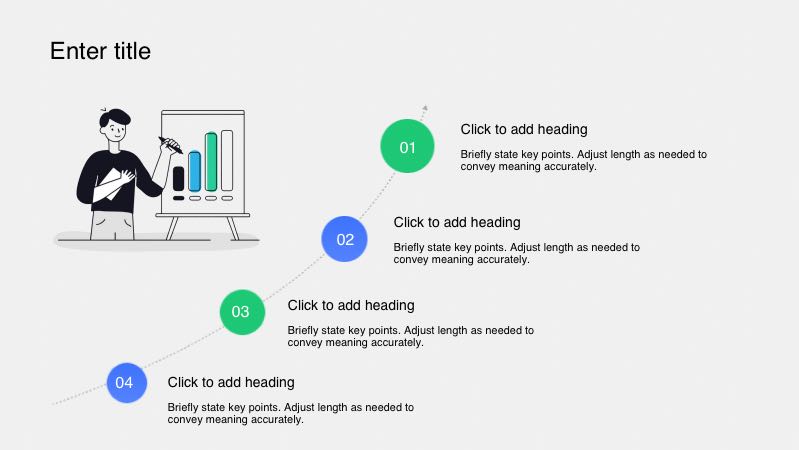 Enter title

01

Click to add heading

Briefly state key points. Adjust length as needed to convey meaning accurately.

02

Click to add heading

Briefly state key points. Adjust length as needed to convey meaning accurately.

03

Click to add heading

Briefly state key points. Adjust length as needed to convey meaning accurately.

04

Click to add heading

Briefly state key points. Adjust length as needed to convey meaning accurately.